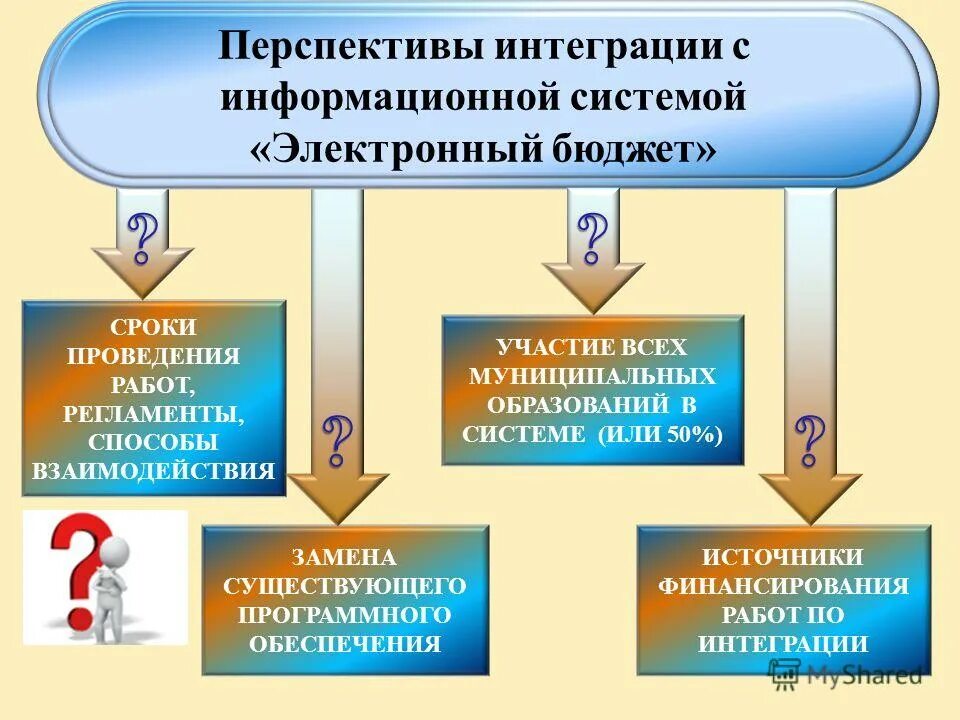 Перспективы интеграции с информационной системой «Электронный бюджет»

?

СРОКИ ПРОВЕДЕНИЯ РАБОТ, РЕГЛАМЕНТЫ, СПОСОБЫ ВЗАИМОДЕЙСТВИЯ

?

ЗАМЕНА СУЩЕСТВУЮЩЕГО ПРОГРАММНОГО ОБЕСПЕЧЕНИЯ

?

УЧАСТИЕ ВСЕХ МУНИЦИПАЛЬНЫХ ОБРАЗОВАНИЙ В СИСТЕМЕ (ИЛИ 50%)

?

ИСТОЧНИКИ ФИНАНСИРОВАНИЯ РАБОТ ПО ИНТЕГРАЦИИ

MyShared